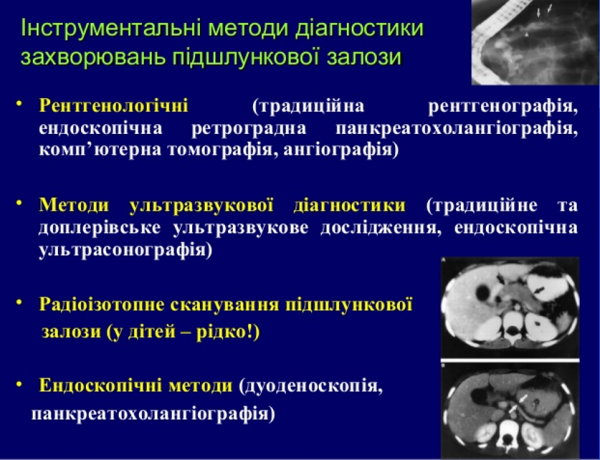 Інструментальні методи діагностики захворювань підшлункової залози

• Рентгенологічні (традиційна рентгенографія, ендоскопічна ретроградна панкреатохолангіографія, комп'ютерна томографія, ангіографія)

• Методи ультразвукової діагностики (традиційне та доплерівське ультразвукове дослідження, ендоскопічна ультрасонографія)

• Радіоізотопне сканування підшлункової залози (у дітей – рідко!)

• Ендоскопічні методи (дуоденоскопія, панкреатохолангіографія)